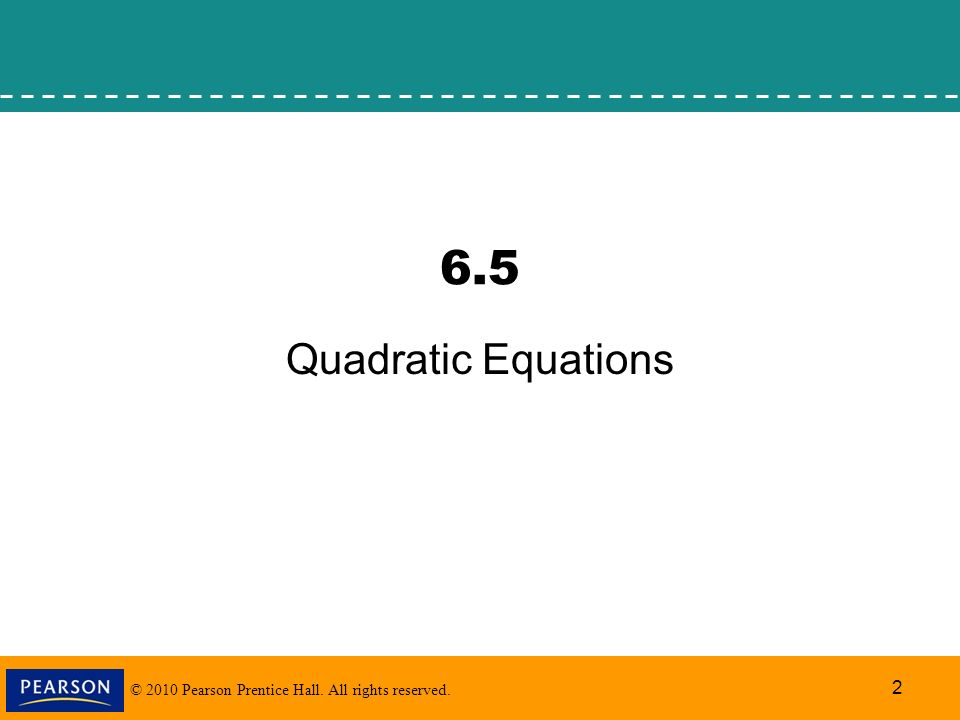 6.5

Quadratic Equations

PEARSON

© 2010 Pearson Prentice Hall. All rights reserved.

2